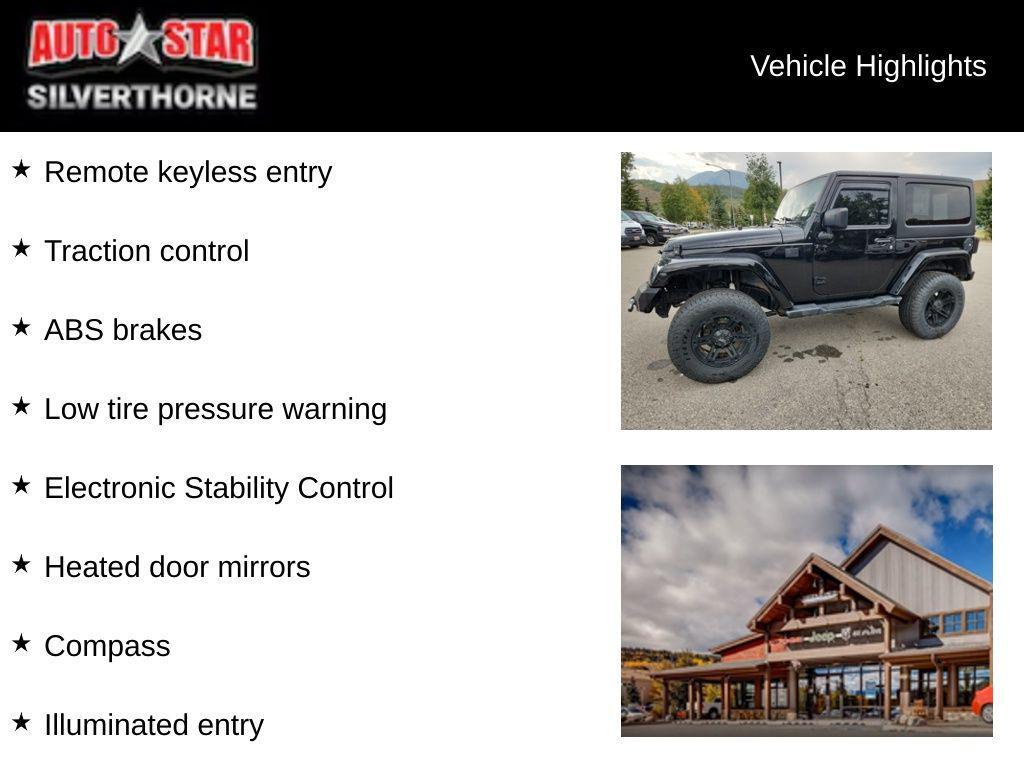 AUTO STAR
SILVERTHORNE

Vehicle Highlights

★ Remote keyless entry

★ Traction control

★ ABS brakes

★ Low tire pressure warning

★ Electronic Stability Control

★ Heated door mirrors

★ Compass

★ Illuminated entry

Jeep RAM